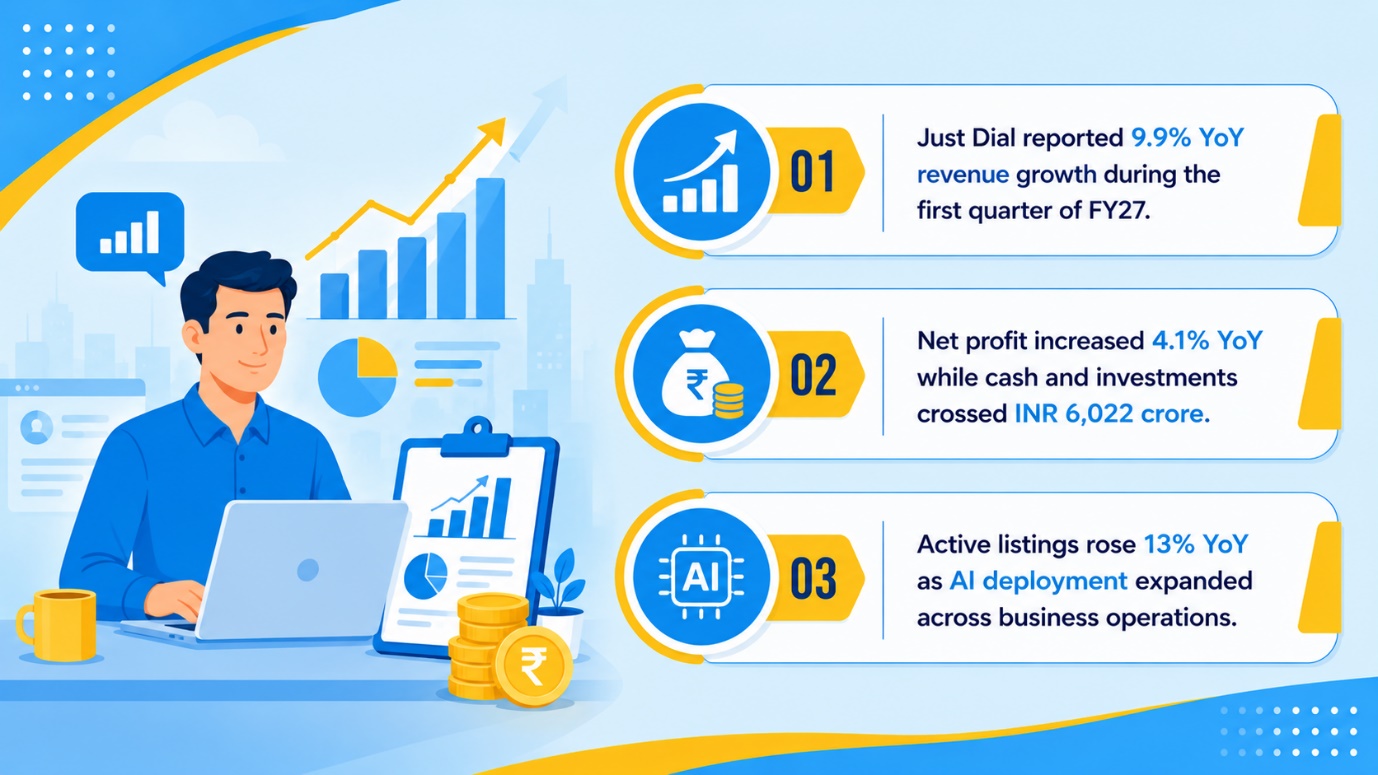 01

Just Dial reported 9.9% YoY revenue growth during the first quarter of FY27.

₹

02

Net profit increased 4.1% YoY while cash and investments crossed INR 6,022 crore.

AI

03

Active listings rose 13% YoY as AI deployment expanded across business operations.

₹